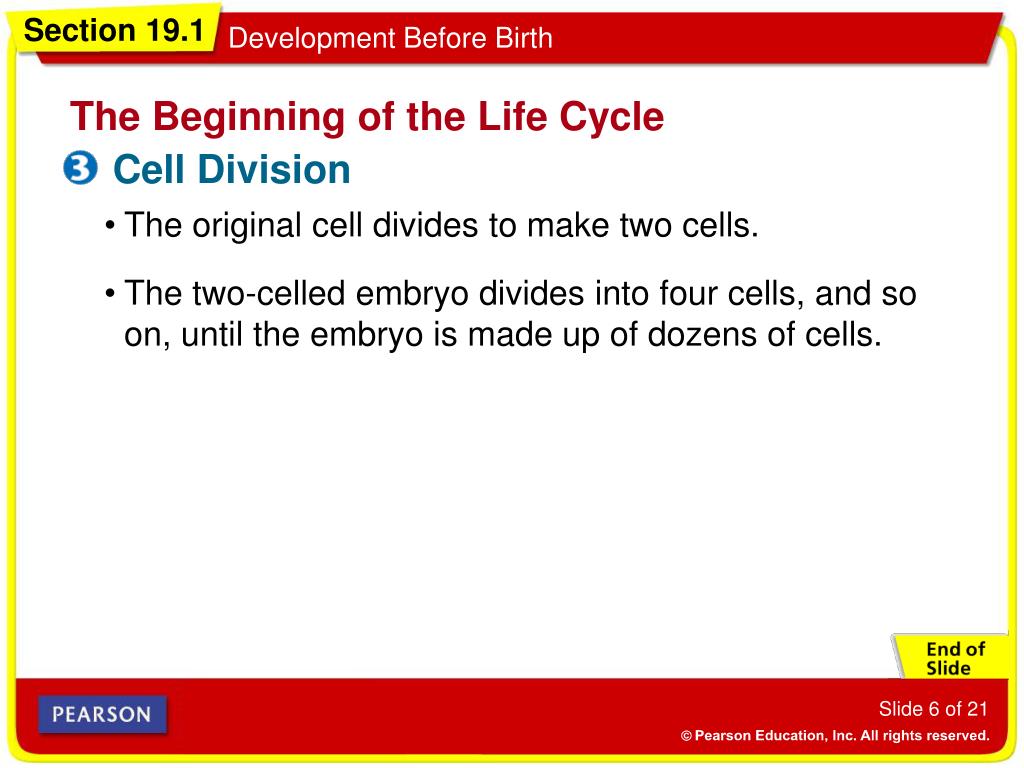 Section 19.1 Development Before Birth

The Beginning of the Life Cycle

3 Cell Division

• The original cell divides to make two cells.

• The two-celled embryo divides into four cells, and so on, until the embryo is made up of dozens of cells.

End of Slide

PEARSON

Slide 6 of 21

© Pearson Education, Inc. All rights reserved.